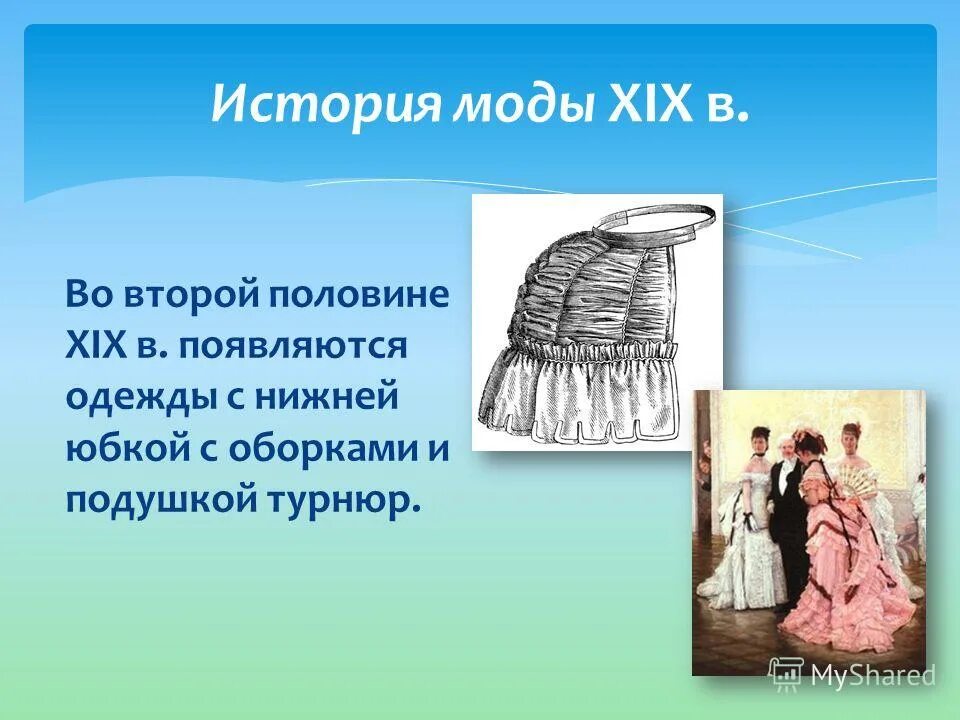 История моды XIX в.

Во второй половине XIX в. появляются одежды с нижней юбкой с оборками и подушкой турнюр.

MyShared